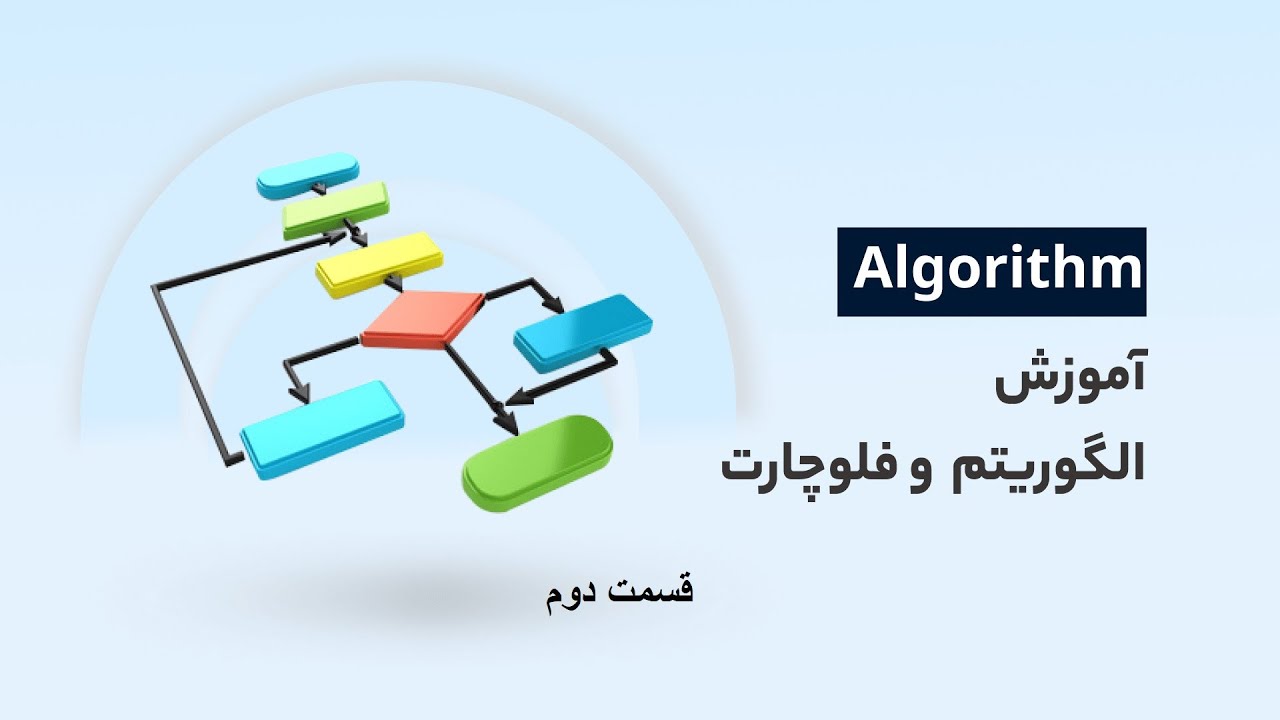 Algorithm

آموزش

الگوریتم و فلوچارت

قسمت دوم